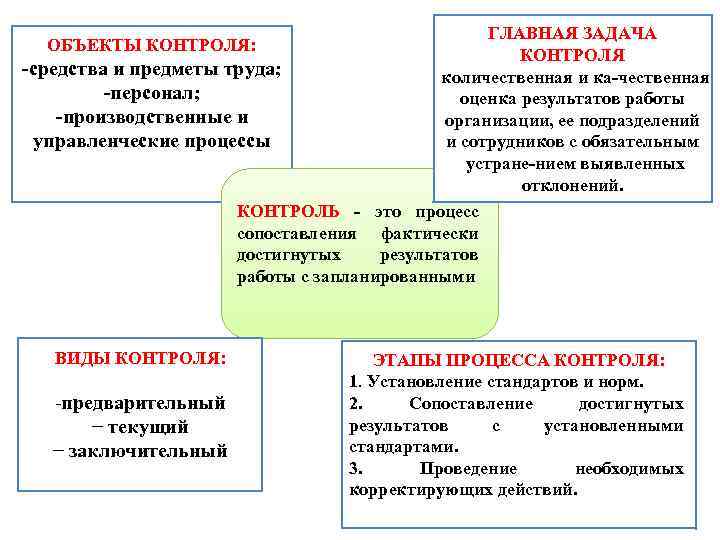 ОБЪЕКТЫ КОНТРОЛЯ:
-средства и предметы труда;
-персонал;
-производственные и управленческие процессы

ГЛАВНАЯ ЗАДАЧА КОНТРОЛЯ
количественная и ка-чественная оценка результатов работы организации, ее подразделений и сотрудников с обязательным устране-нием выявленных отклонений.

КОНТРОЛЬ - это процесс сопоставления фактически достигнутых результатов работы с запланированными

ВИДЫ КОНТРОЛЯ:

-предварительный
− текущий
− заключительный

ЭТАПЫ ПРОЦЕССА КОНТРОЛЯ:
1. Установление стандартов и норм.
2. Сопоставление достигнутых результатов с установленными стандартами.
3. Проведение необходимых корректирующих действий.